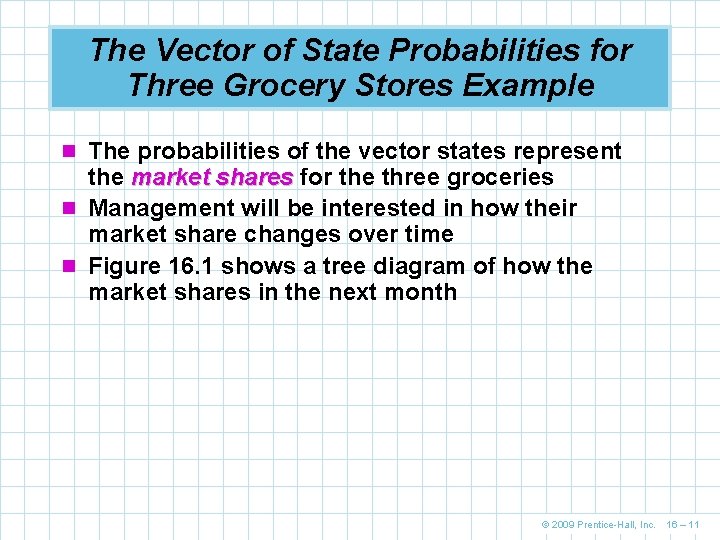 The Vector of State Probabilities for Three Grocery Stores Example

The probabilities of the vector states represent the market shares for the three groceries

Management will be interested in how their market share changes over time

Figure 16.1 shows a tree diagram of how the market shares in the next month

© 2009 Prentice-Hall, Inc. 16 – 11